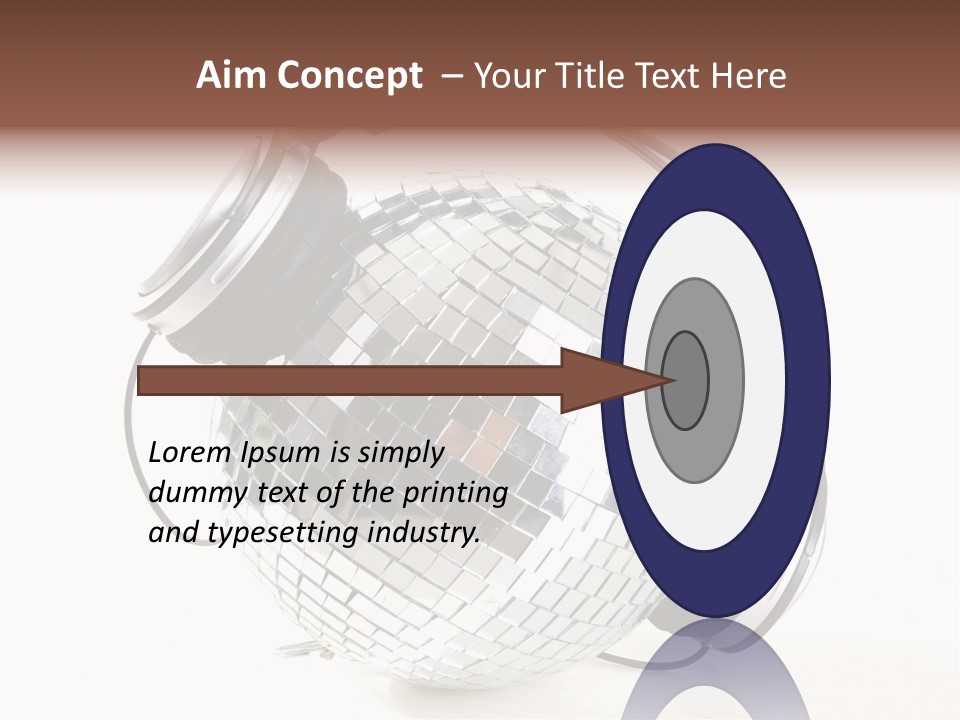 Aim Concept – Your Title Text Here

Lorem Ipsum is simply dummy text of the printing and typesetting industry.